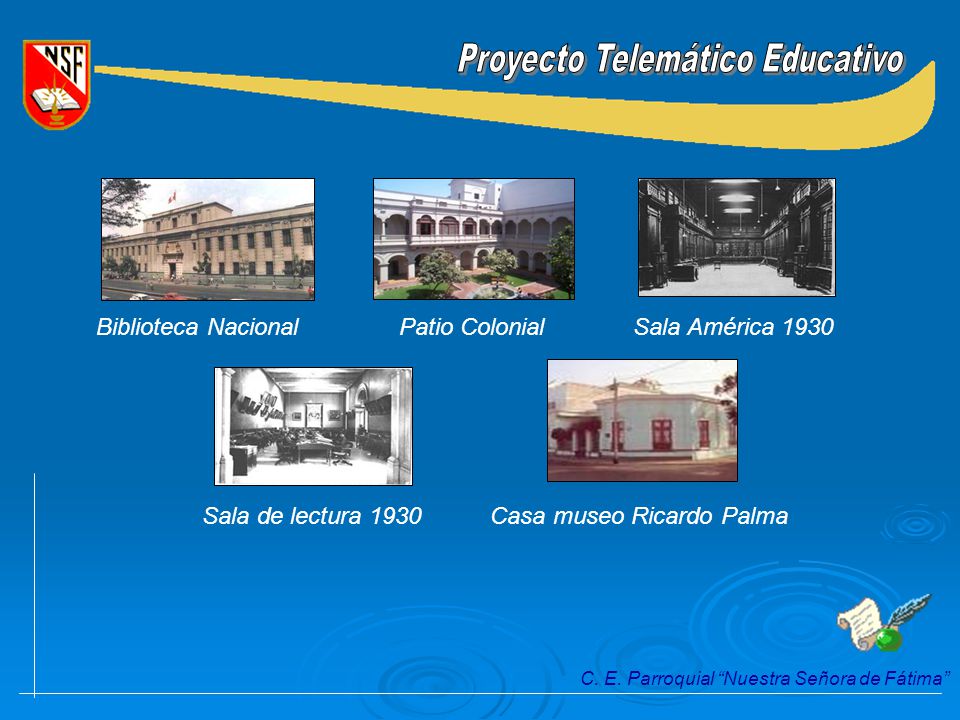 NSF

Proyecto Telemático Educativo

Biblioteca Nacional

Patio Colonial

Sala América 1930

Sala de lectura 1930

Casa museo Ricardo Palma

C. E. Parroquial "Nuestra Señora de Fátima"